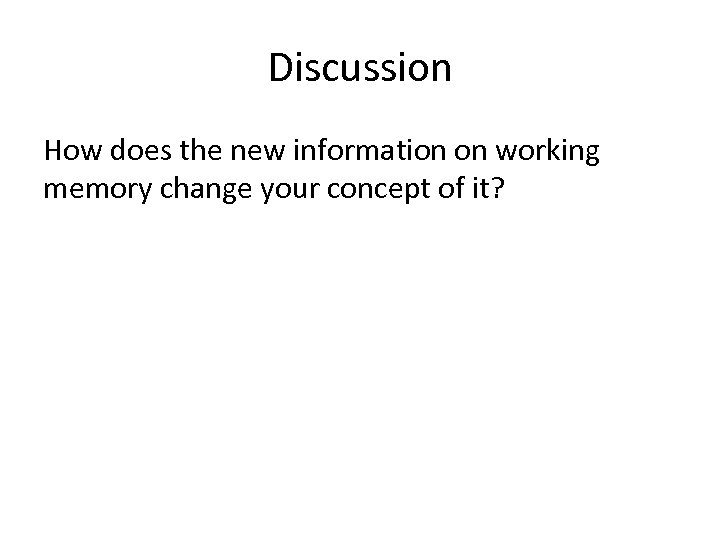 Discussion

How does the new information on working memory change your concept of it?